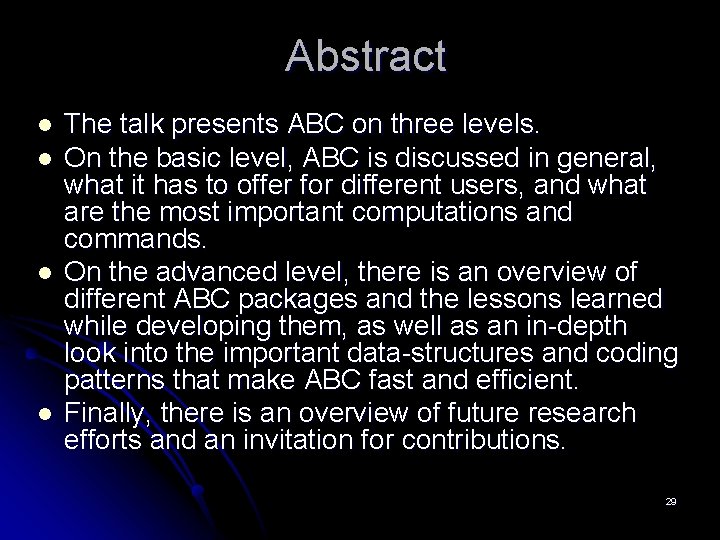 Abstract

- The talk presents ABC on three levels.
- On the basic level, ABC is discussed in general, what it has to offer for different users, and what are the most important computations and commands.
- On the advanced level, there is an overview of different ABC packages and the lessons learned while developing them, as well as an in-depth look into the important data-structures and coding patterns that make ABC fast and efficient.
- Finally, there is an overview of future research efforts and an invitation for contributions.

29